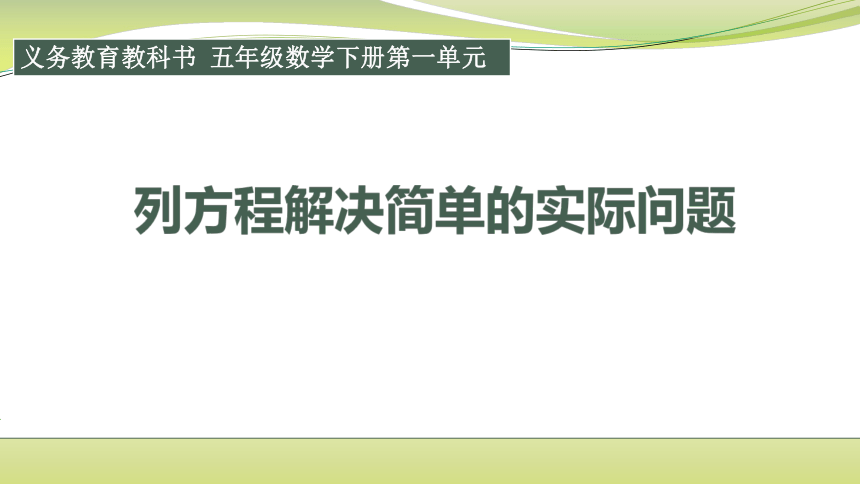 义务教育教科书 五年级数学下册第一单元

列方程解决简单的实际问题